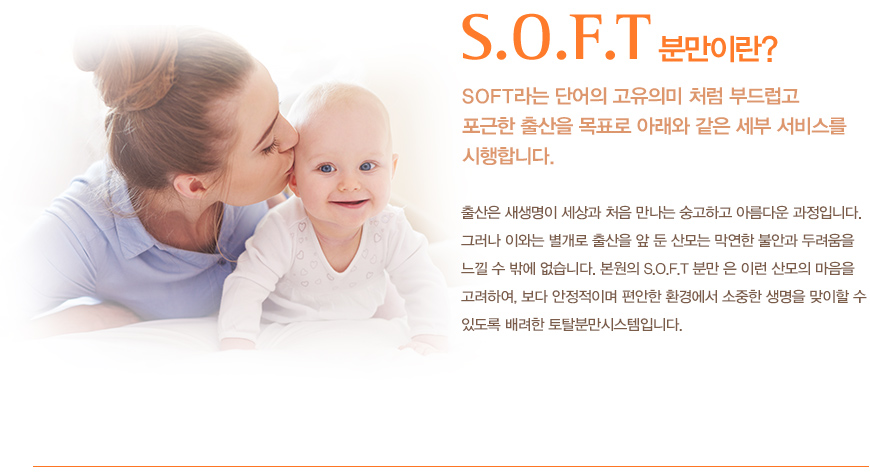 S.O.F.T 분만이란?

SOFT라는 단어의 고유의미 처럼 부드럽고 포근한 출산을 목표로 아래와 같은 세부 서비스를 시행합니다.

출산은 새생명이 세상과 처음 만나는 숭고하고 아름다운 과정입니다. 그러나 이와는 별개로 출산을 앞 둔 산모는 막연한 불안과 두려움을 느낄 수 밖에 없습니다. 본원의 S.O.F.T 분만 은 이런 산모의 마음을 고려하여, 보다 안정적이며 편안한 환경에서 소중한 생명을 맞이할 수 있도록 배려한 토탈분만시스템입니다.